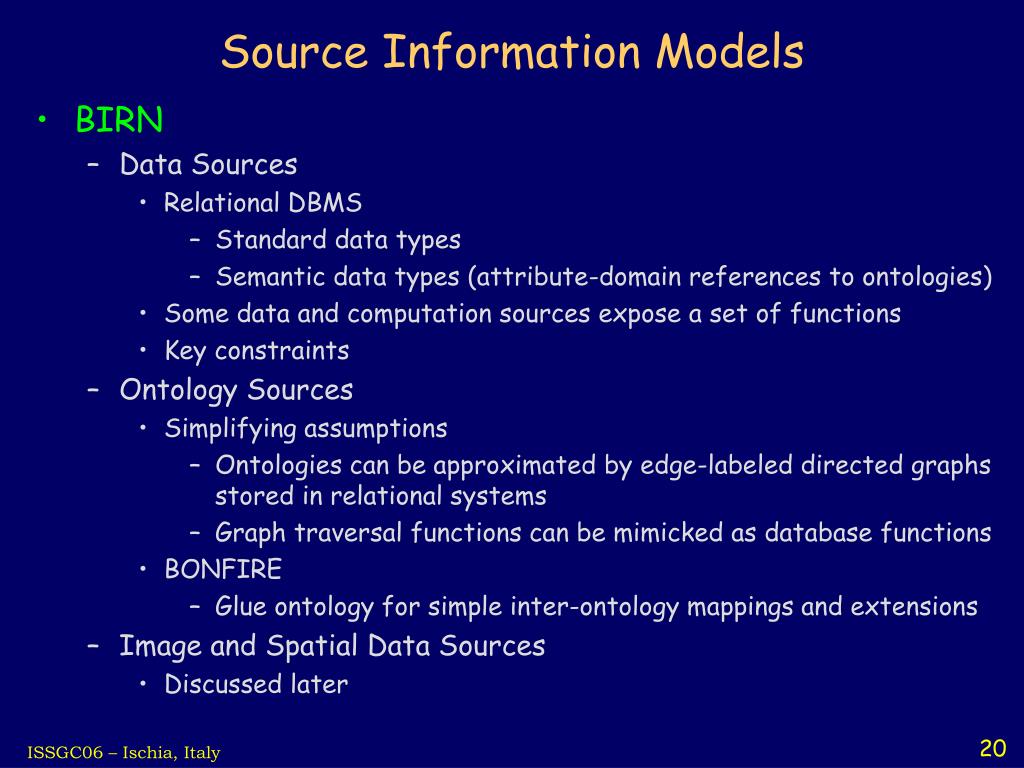 Source Information Models

• BIRN
– Data Sources
• Relational DBMS
– Standard data types
– Semantic data types (attribute-domain references to ontologies)
• Some data and computation sources expose a set of functions
• Key constraints
– Ontology Sources
• Simplifying assumptions
– Ontologies can be approximated by edge-labeled directed graphs stored in relational systems
– Graph traversal functions can be mimicked as database functions
• BONFIRE
– Glue ontology for simple inter-ontology mappings and extensions
– Image and Spatial Data Sources
• Discussed later

ISSGC06 – Ischia, Italy

20